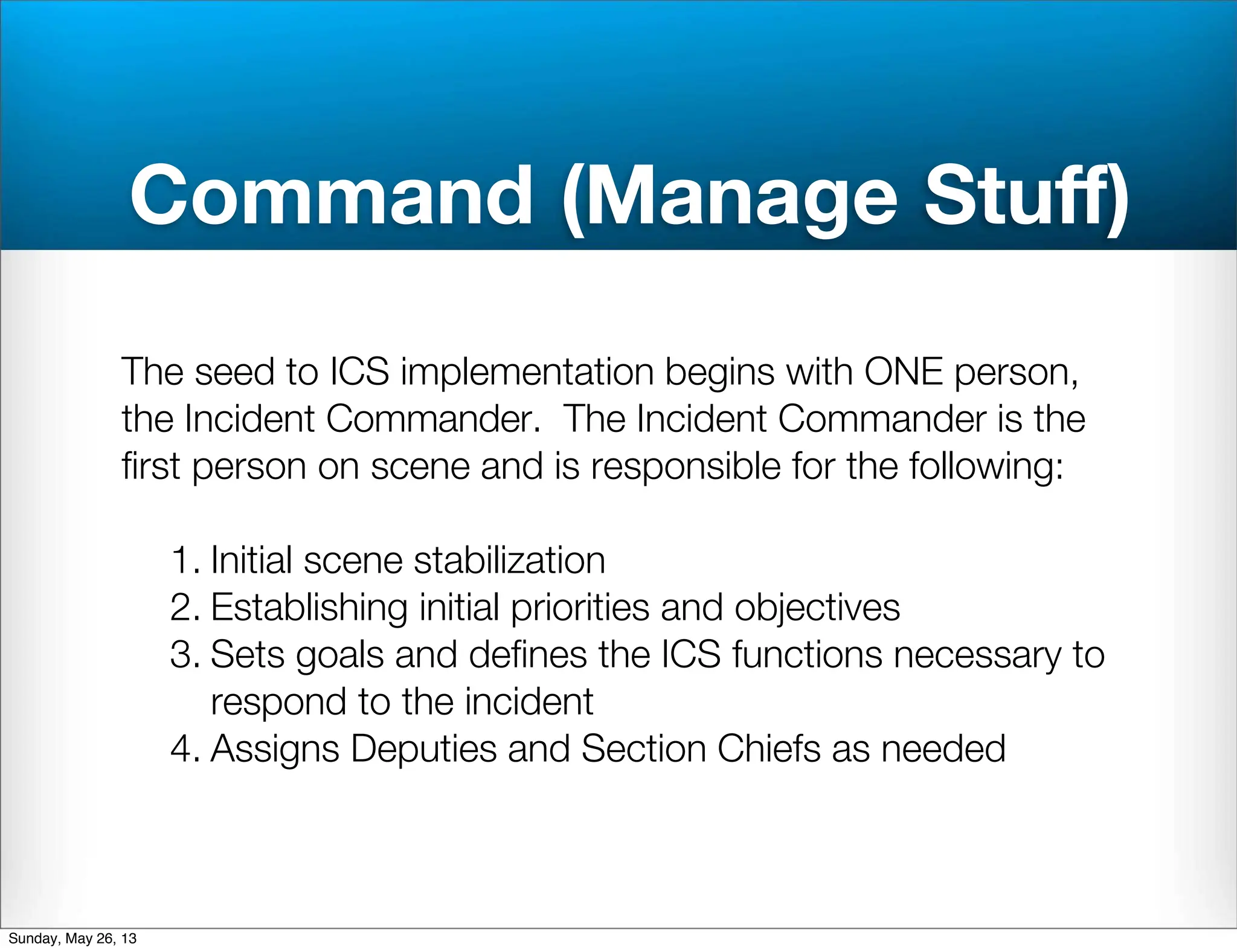 Command (Manage Stuff)

The seed to ICS implementation begins with ONE person, the Incident Commander. The Incident Commander is the first person on scene and is responsible for the following:

1. Initial scene stabilization
2. Establishing initial priorities and objectives
3. Sets goals and defines the ICS functions necessary to respond to the incident
4. Assigns Deputies and Section Chiefs as needed

Sunday, May 26, 13